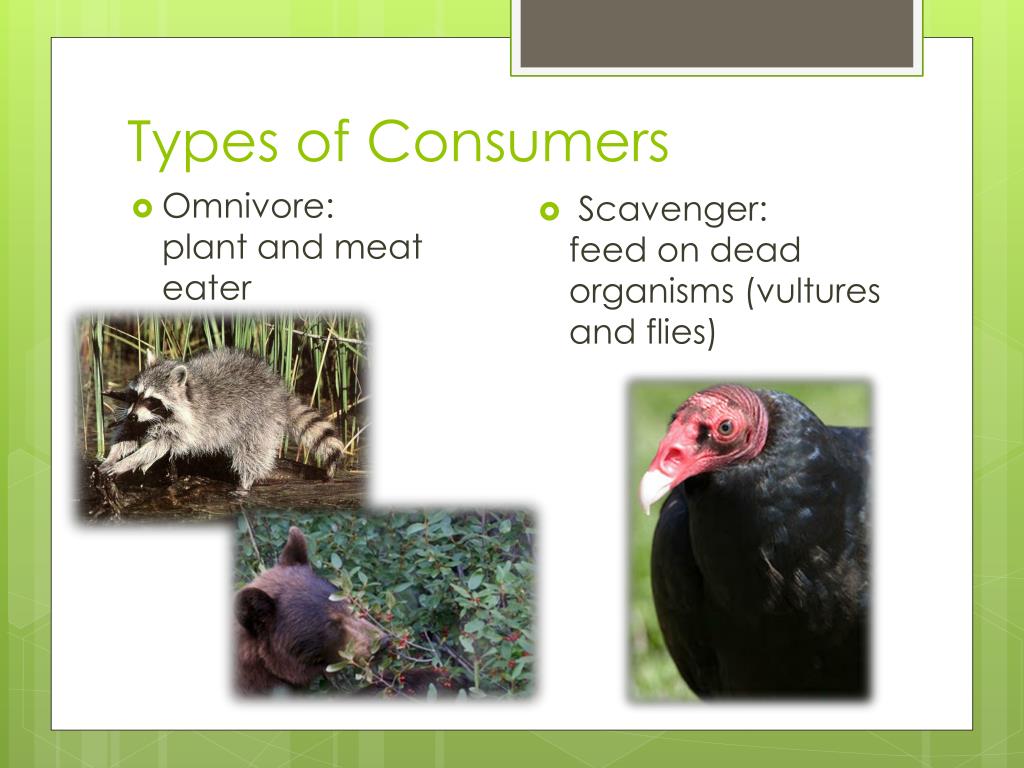 Types of Consumers

Omnivore: plant and meat eater

Scavenger: feed on dead organisms (vultures and flies)